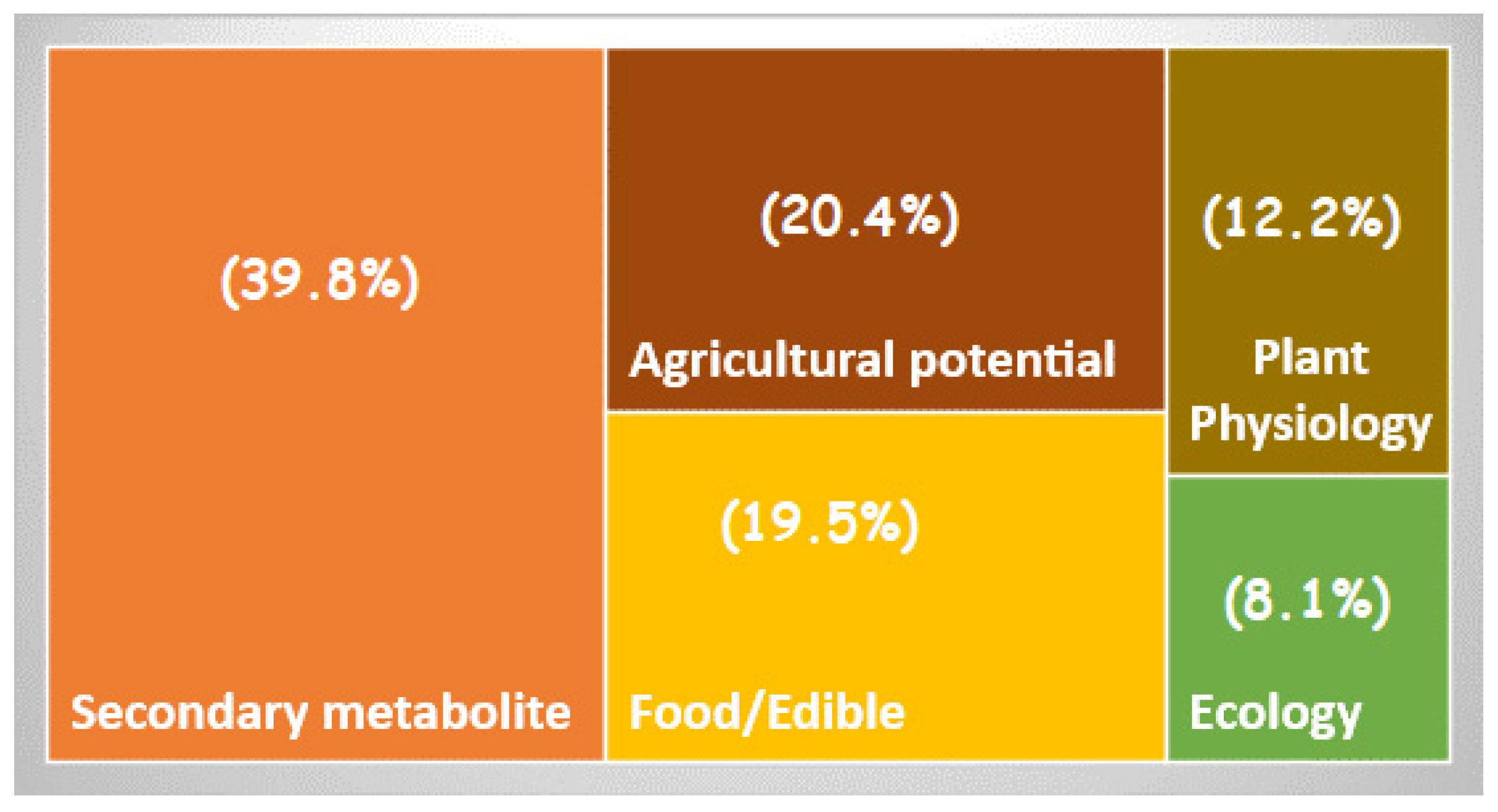 (39.8%)

Secondary metabolite

(20.4%)

Agricultural potential

(19.5%)

Food/Edible

(12.2%)

Plant Physiology

(8.1%)

Ecology